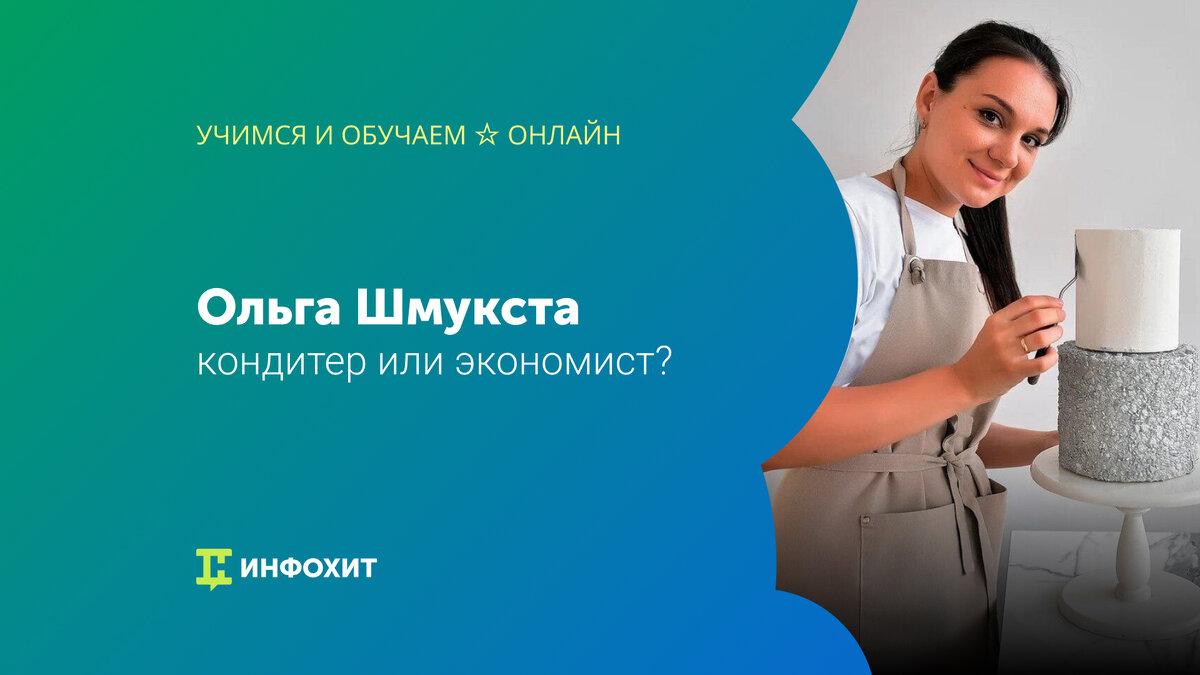 УЧИМСЯ И ОБУЧАЕМ ☆ ОНЛАЙН

Ольга Шмукста
кондитер или экономист?

ИНФОХИТ